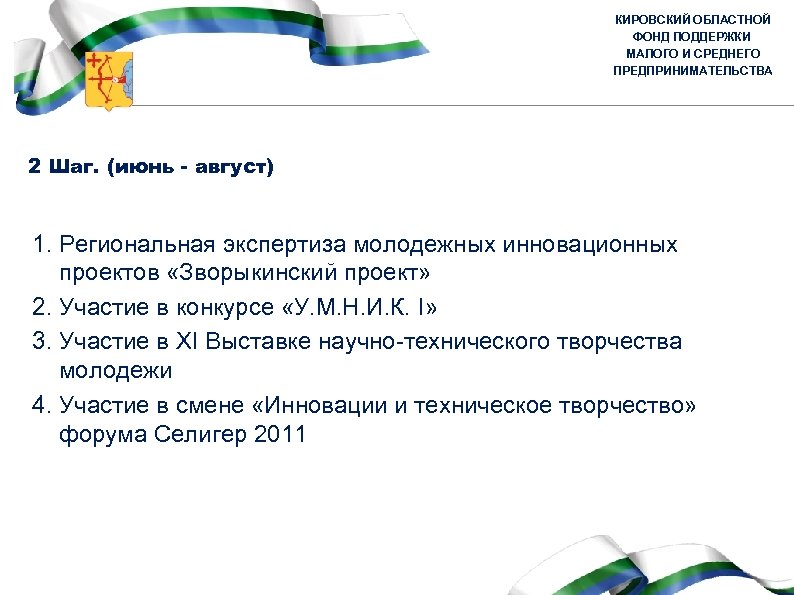 КИРОВСКИЙ ОБЛАСТНОЙ ФОНД ПОДДЕРЖКИ МАЛОГО И СРЕДНЕГО ПРЕДПРИНИМАТЕЛЬСТВА

2 Шаг. (июнь - август)

1. Региональная экспертиза молодежных инновационных проектов «Зворыкинский проект»
2. Участие в конкурсе «У.М.Н.И.К. I»
3. Участие в XI Выставке научно-технического творчества молодежи
4. Участие в смене «Инновации и техническое творчество» форума Селигер 2011